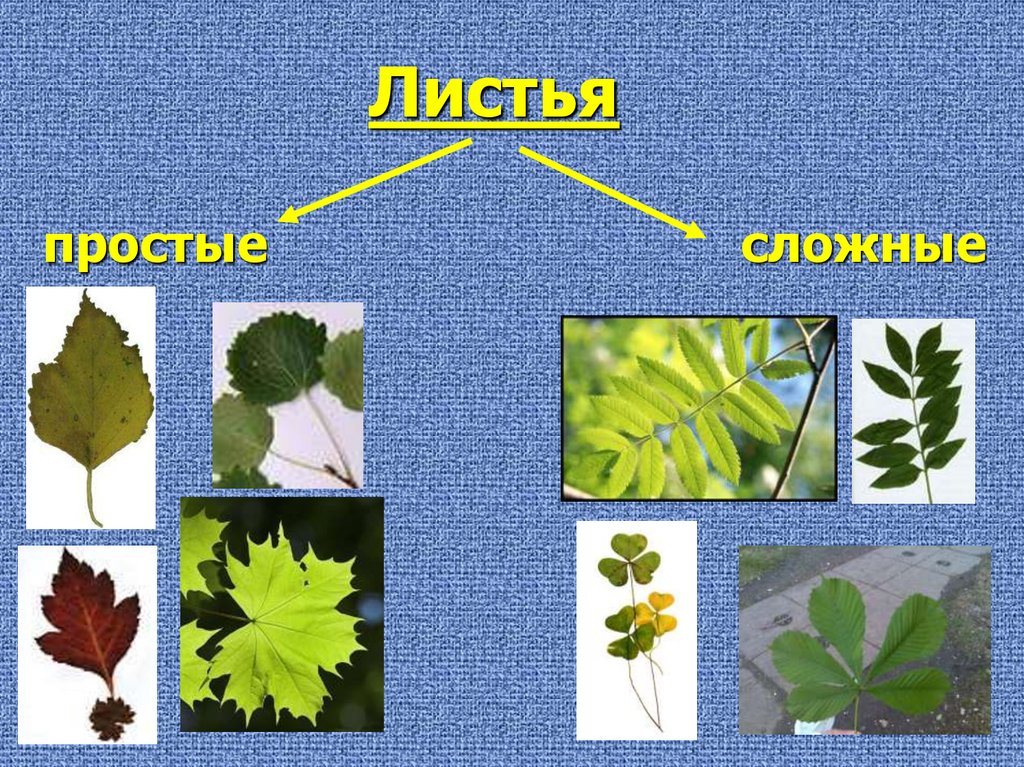 Листья

простые

сложные